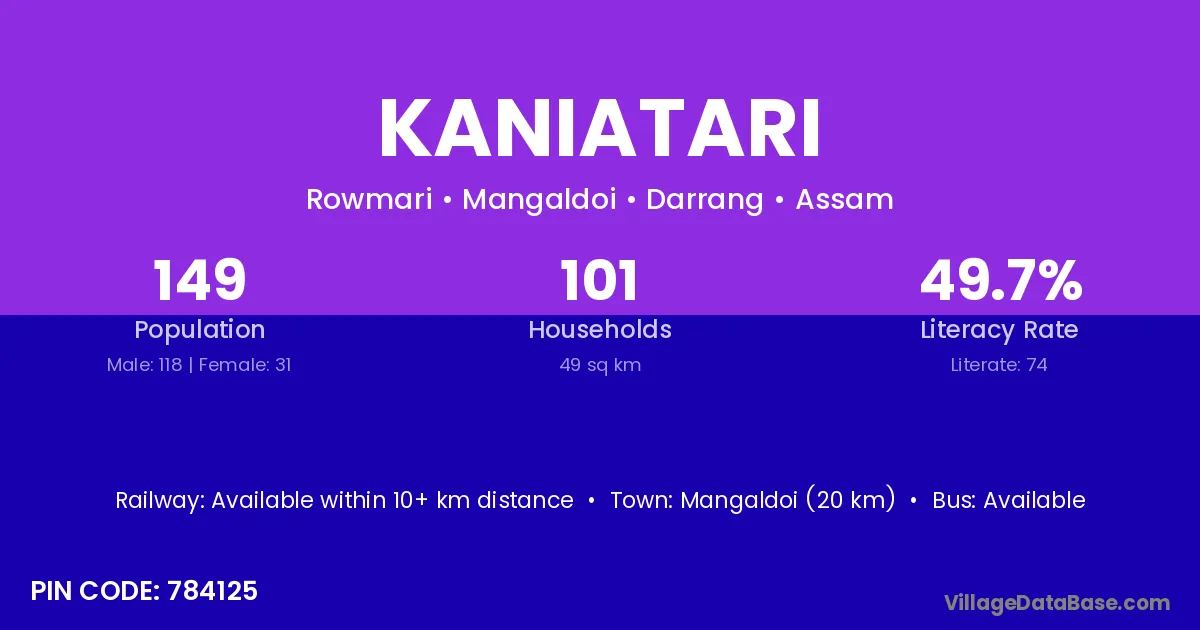 KANIATARI

Rowmari • Mangaldoi • Darrang • Assam

149
Population
Male: 118 | Female: 31

101
Households
49 sq km

49.7%
Literacy Rate
Literate: 74

Railway: Available within 10+ km distance • Town: Mangaldoi (20 km) • Bus: Available

PIN CODE: 784125

VillageDataBase.com